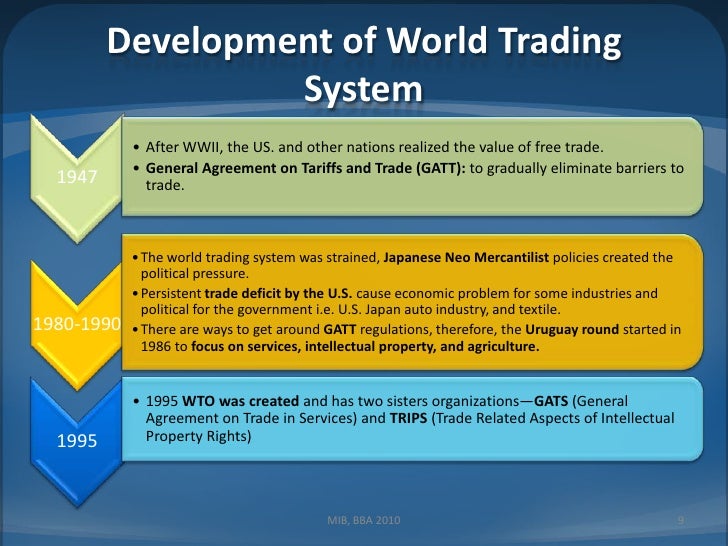 Development of World Trading System

1947

• After WWII, the US. and other nations realized the value of free trade.
• General Agreement on Tariffs and Trade (GATT): to gradually eliminate barriers to trade.

1980-1990

• The world trading system was strained, Japanese Neo Mercantilist policies created the political pressure.
• Persistent trade deficit by the U.S. cause economic problem for some industries and political for the government i.e. U.S. Japan auto industry, and textile.
• There are ways to get around GATT regulations, therefore, the Uruguay round started in 1986 to focus on services, intellectual property, and agriculture.

1995

• 1995 WTO was created and has two sisters organizations—GATS (General Agreement on Trade in Services) and TRIPS (Trade Related Aspects of Intellectual Property Rights)

MIB, BBA 2010

9